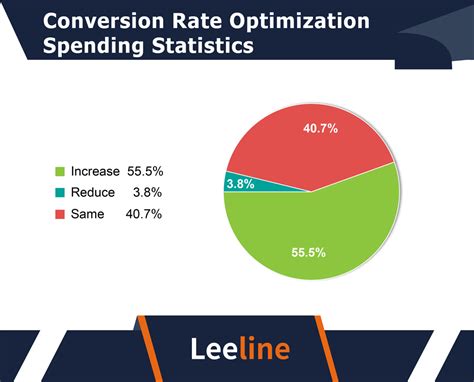 Conversion Rate Optimization Spending Statistics

Increase 55.5%
Reduce 3.8%
Same 40.7%

40.7%
3.8%
55.5%

Leeline